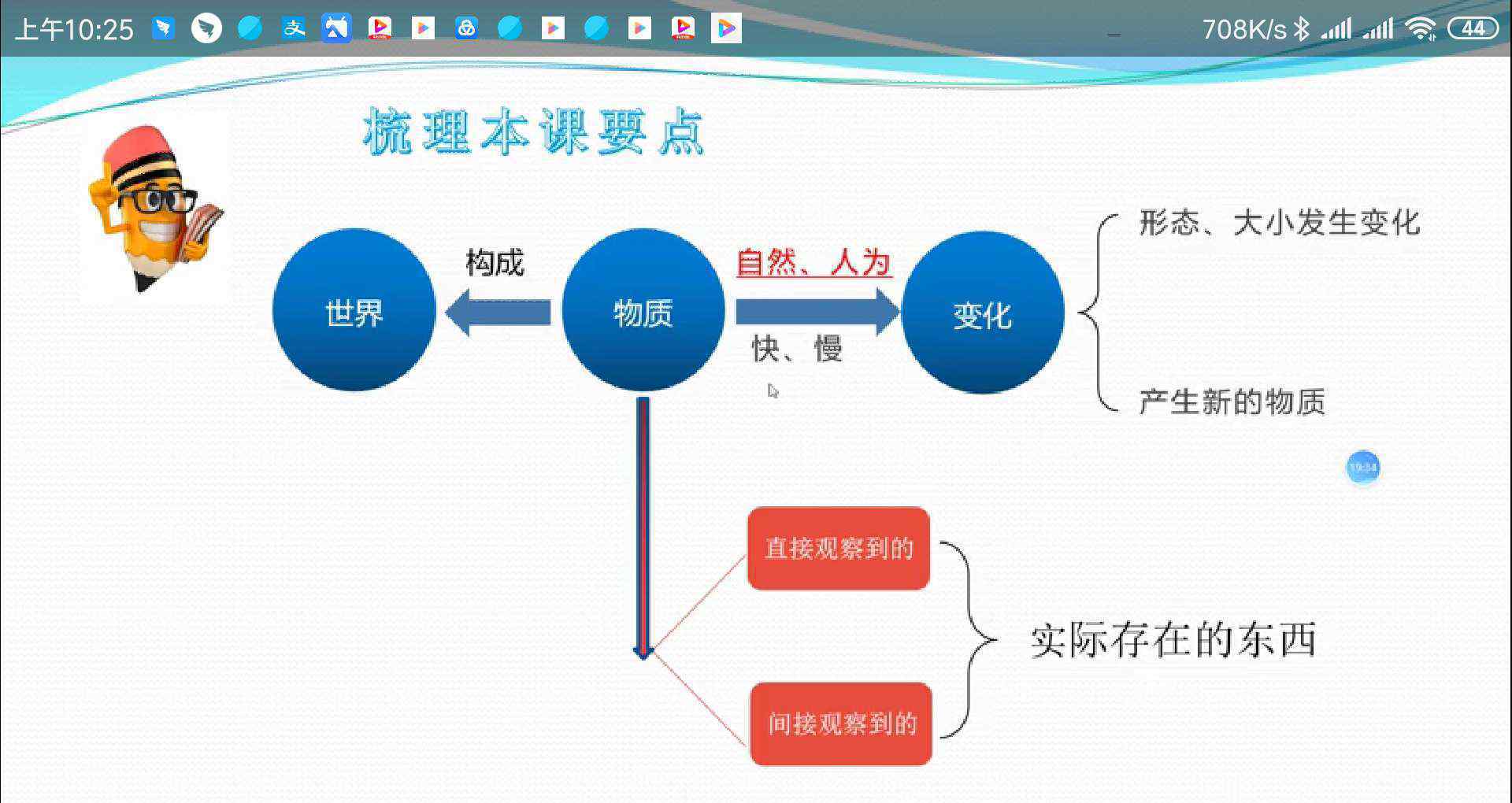 上午10:25 708K/s 44

梳理本课要点

世界 构成 物质 自然、人为 快、慢 变化

形态、大小发生变化

产生新的物质

直接观察到的

间接观察到的

实际存在的东西